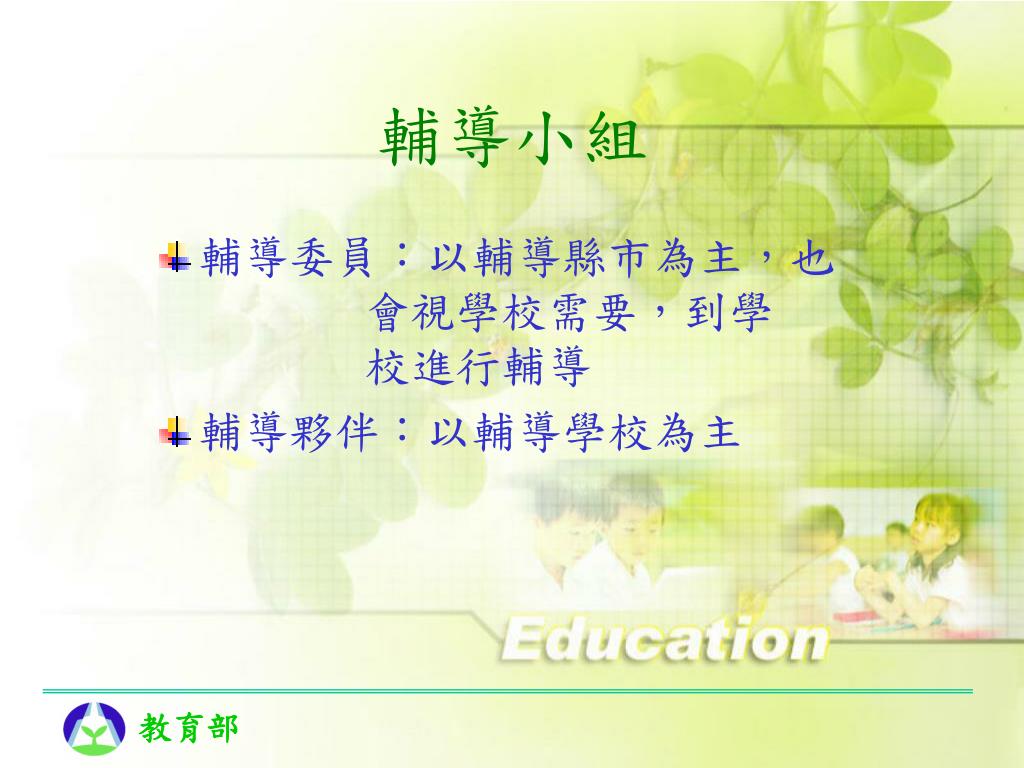 輔導小組

輔導委員：以輔導縣市為主，也會視學校需要，到學校進行輔導

輔導夥伴：以輔導學校為主

Education

教育部